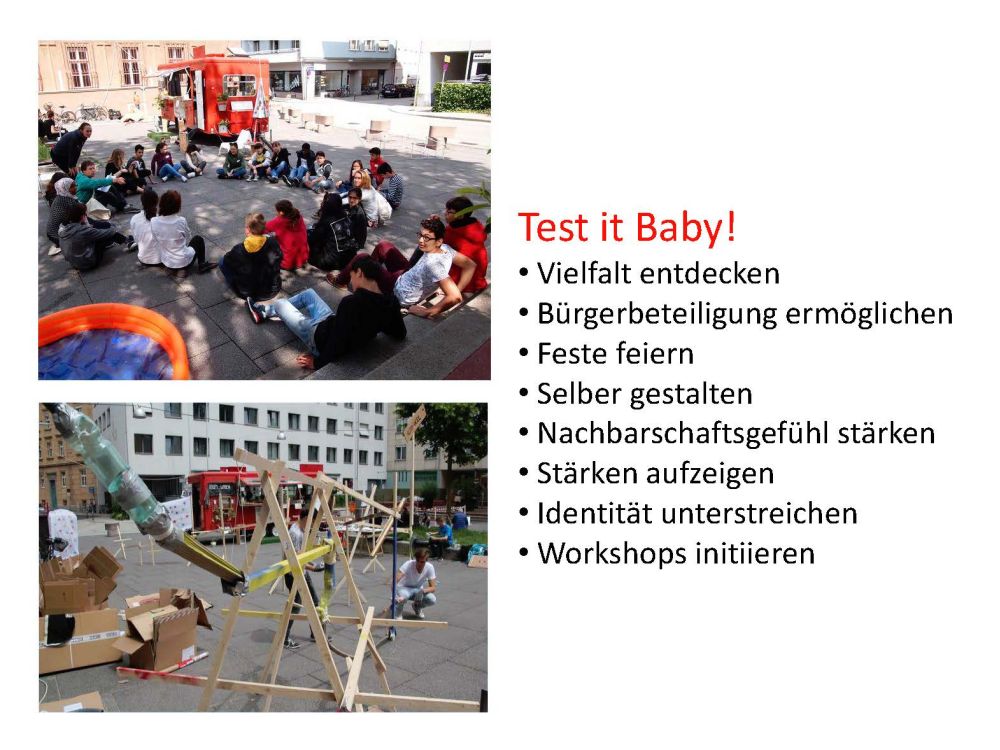 Test it Baby!

• Vielfalt entdecken
• Bürgerbeteiligung ermöglichen
• Feste feiern
• Selber gestalten
• Nachbarschaftsgefühl stärken
• Stärken aufzeigen
• Identität unterstreichen
• Workshops initiieren